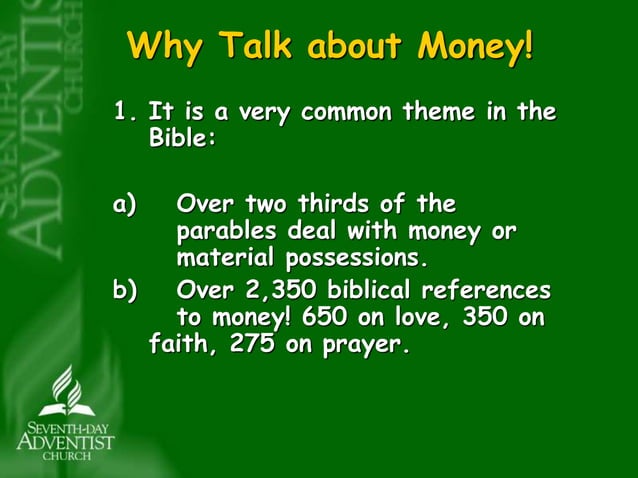 SEVENTH-DAY ADVENTIST CHURCH

Why Talk about Money!

1. It is a very common theme in the Bible:

a) Over two thirds of the parables deal with money or material possessions.
b) Over 2,350 biblical references to money! 650 on love, 350 on faith, 275 on prayer.

SEVENTH-DAY ADVENTIST CHURCH